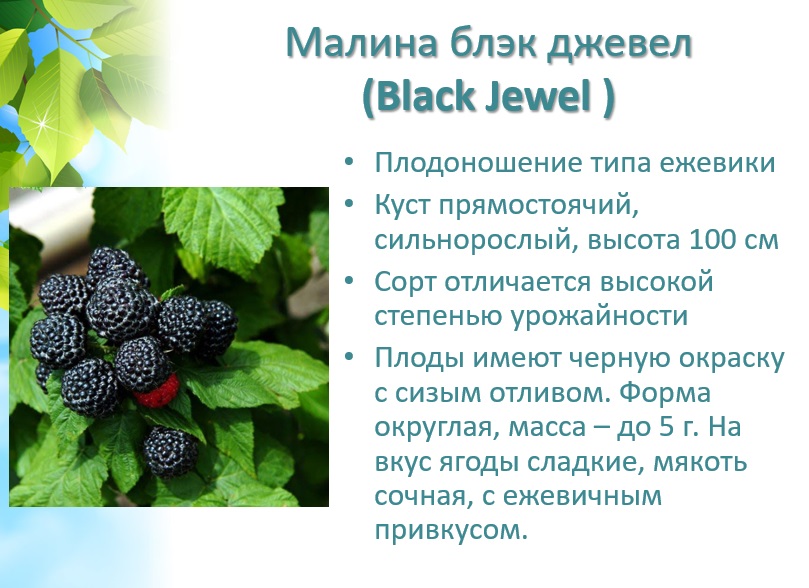 Малина блэк джевел
(Black Jewel )

• Плодоношение типа ежевики
• Куст прямостоячий, сильнорослый, высота 100 см
• Сорт отличается высокой степенью урожайности
• Плоды имеют черную окраску с сизым отливом. Форма округлая, масса – до 5 г. На вкус ягоды сладкие, мякоть сочная, с ежевичным привкусом.